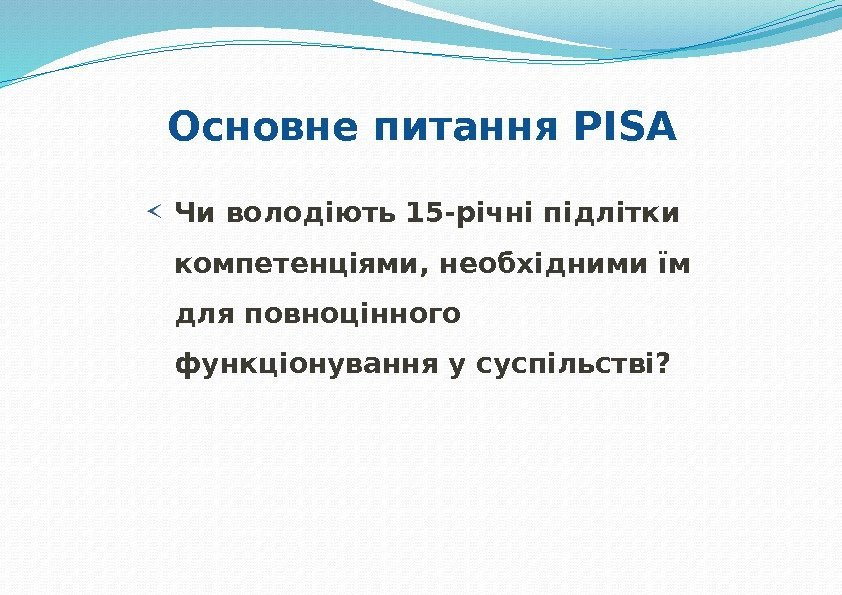 Основне питання PISA

Чи володіють 15-річні підлітки компетенціями, необхідними їм для повноцінного функціонування у суспільстві?